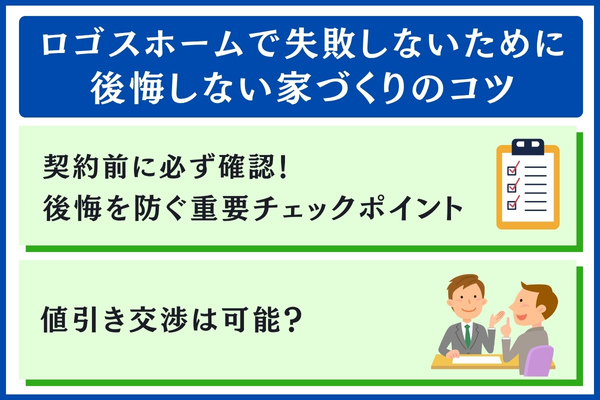 ロゴスホームで失敗しないために
後悔しない家づくりのコツ

契約前に必ず確認!
後悔を防ぐ重要チェックポイント

値引き交渉は可能?